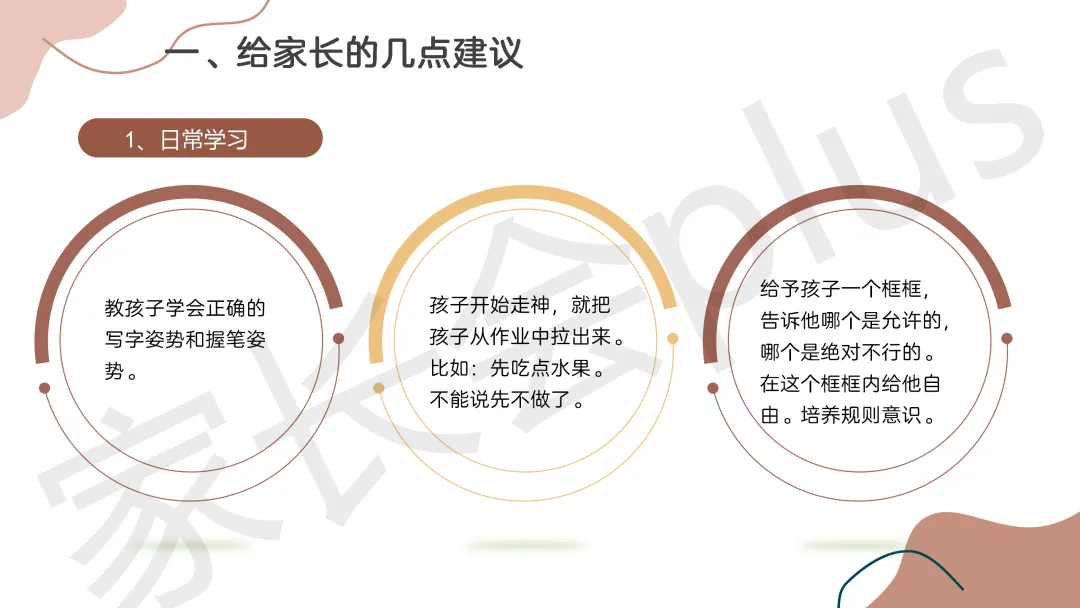 一、给家长的几点建议

1、日常学习

教孩子学会正确的写字姿势和握笔姿势。

孩子开始走神，就把孩子从作业中拉出来。比如：先吃点水果。不能说先不做了。

给予孩子一个框框，告诉他哪个是允许的，哪个是绝对不行的。在这个框框内给他自由。培养规则意识。

家长会plus